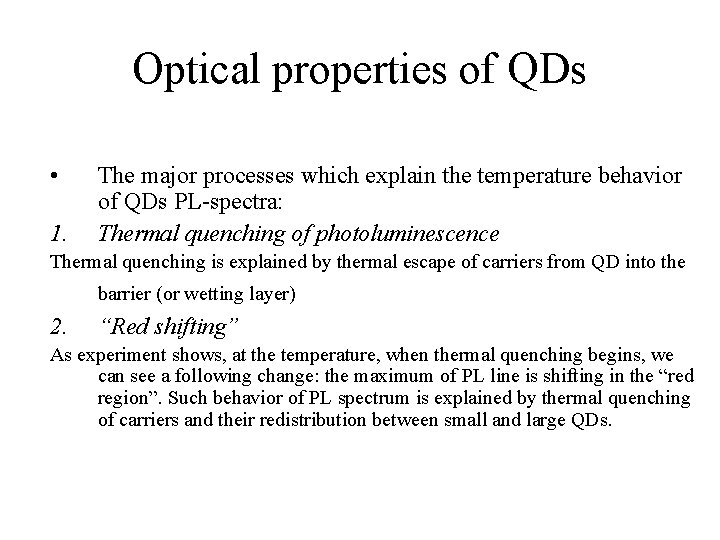 Optical properties of QDs

• The major processes which explain the temperature behavior of QDs PL-spectra:

1. Thermal quenching of photoluminescence

Thermal quenching is explained by thermal escape of carriers from QD into the barrier (or wetting layer)

2. “Red shifting”

As experiment shows, at the temperature, when thermal quenching begins, we can see a following change: the maximum of PL line is shifting in the “red region”. Such behavior of PL spectrum is explained by thermal quenching of carriers and their redistribution between small and large QDs.